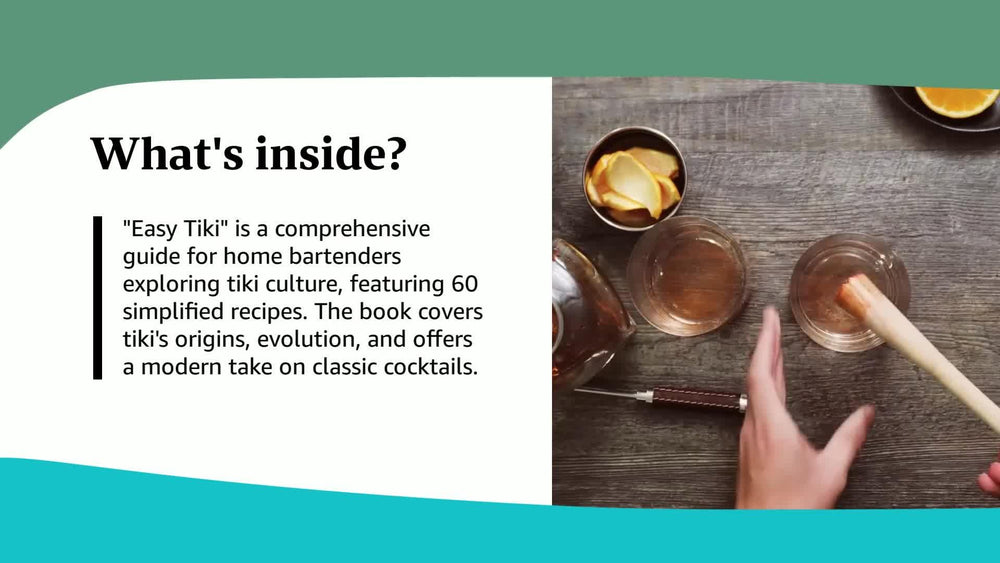 What's inside?

"Easy Tiki" is a comprehensive guide for home bartenders exploring tiki culture, featuring 60 simplified recipes. The book covers tiki's origins, evolution, and offers a modern take on classic cocktails.